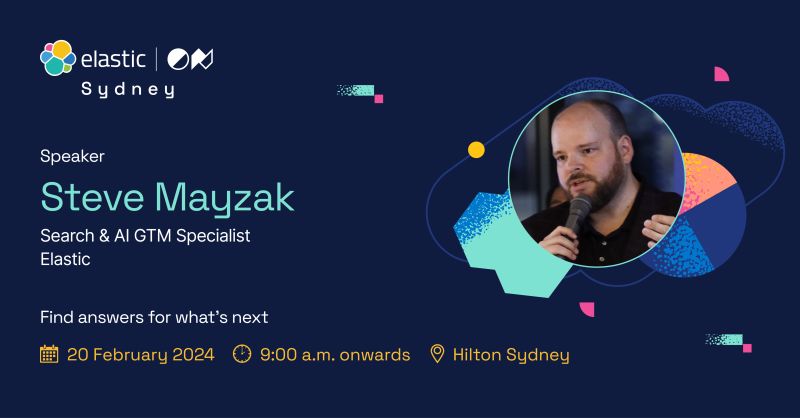 elastic | ON
Sydney

Speaker
Steve Mayzak
Search & AI GTM Specialist
Elastic

Find answers for what's next

20 February 2024 9:00 a.m. onwards Hilton Sydney